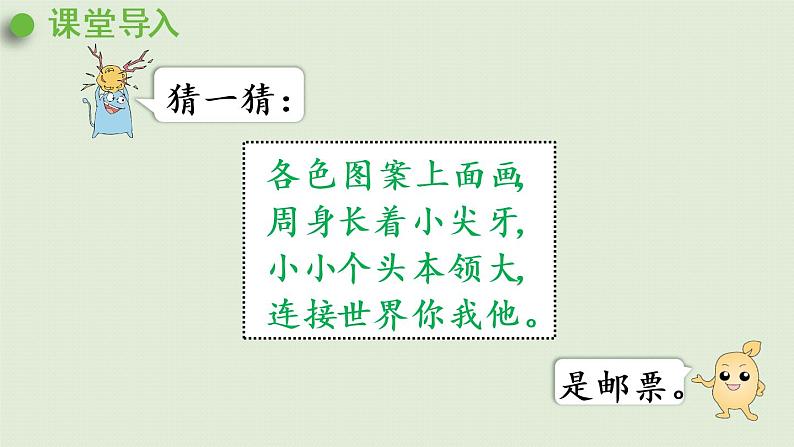 课堂导入

猜一猜：

各色图案上面画，
周身长着小尖牙，
小小个头本领大，
连接世界你我他。

是邮票。